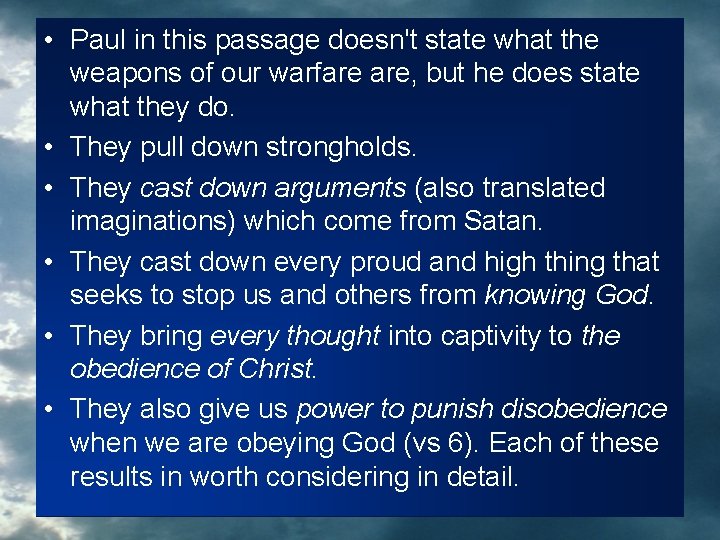 • Paul in this passage doesn't state what the weapons of our warfare are, but he does state what they do.

• They pull down strongholds.

• They cast down arguments (also translated imaginations) which come from Satan.

• They cast down every proud and high thing that seeks to stop us and others from knowing God.

• They bring every thought into captivity to the obedience of Christ.

• They also give us power to punish disobedience when we are obeying God (vs 6). Each of these results in worth considering in detail.